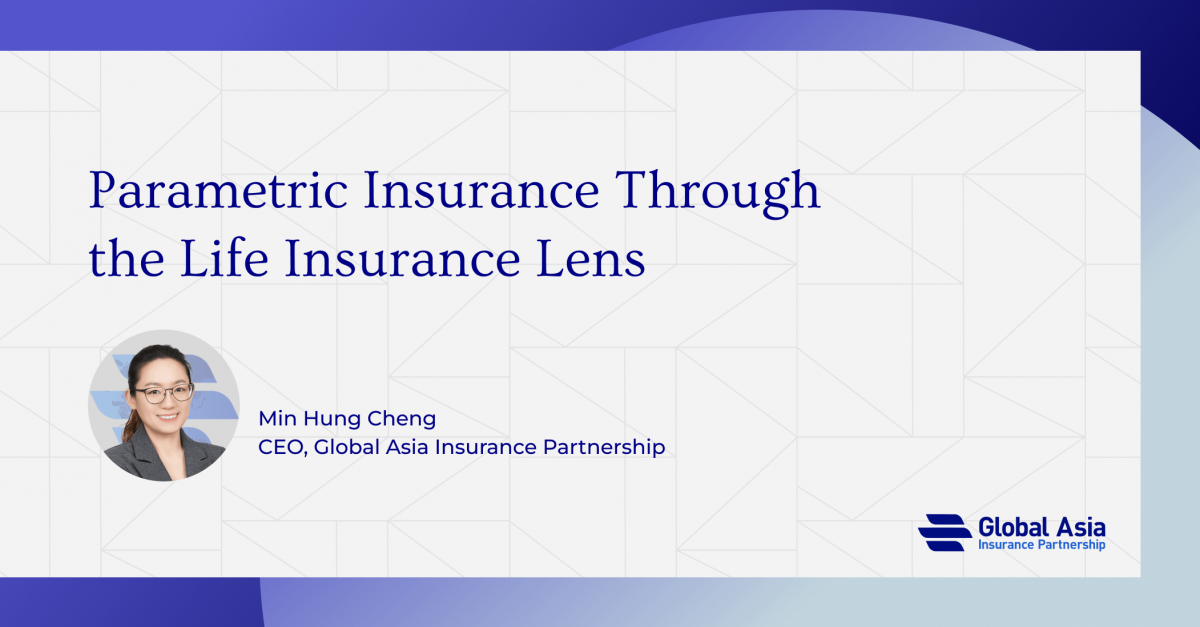 Parametric Insurance Through the Life Insurance Lens

Min Hung Cheng
CEO, Global Asia Insurance Partnership

Global Asia
Insurance Partnership